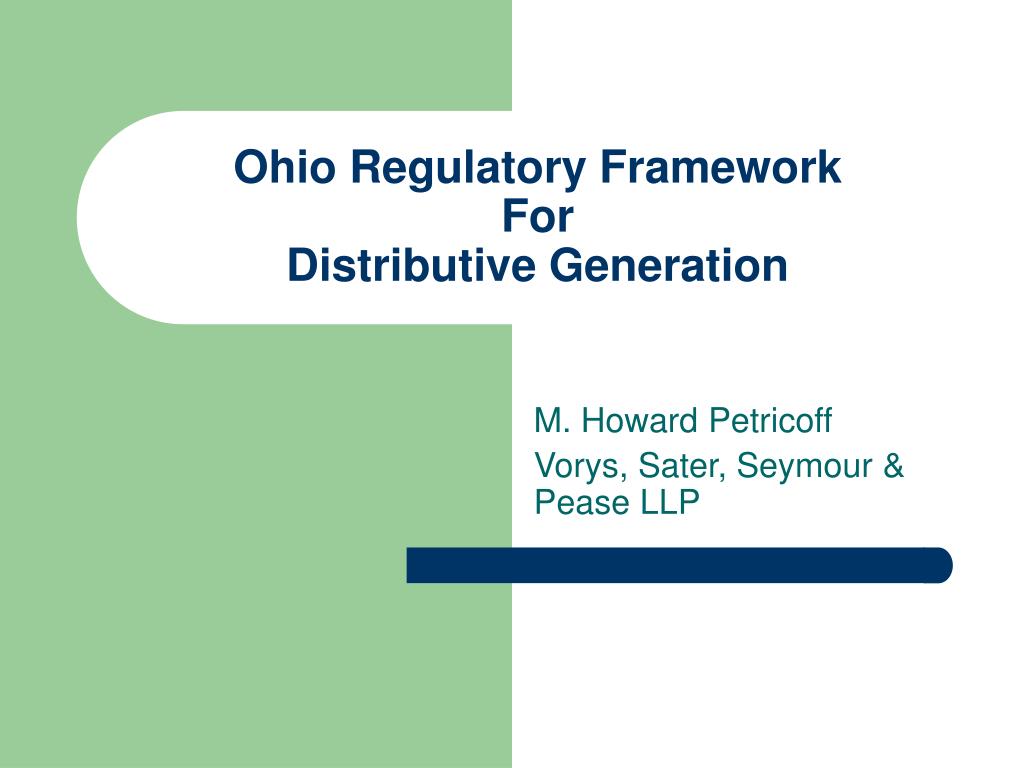 Ohio Regulatory Framework
For
Distributive Generation

M. Howard Petricoff

Vorys, Sater, Seymour & Pease LLP